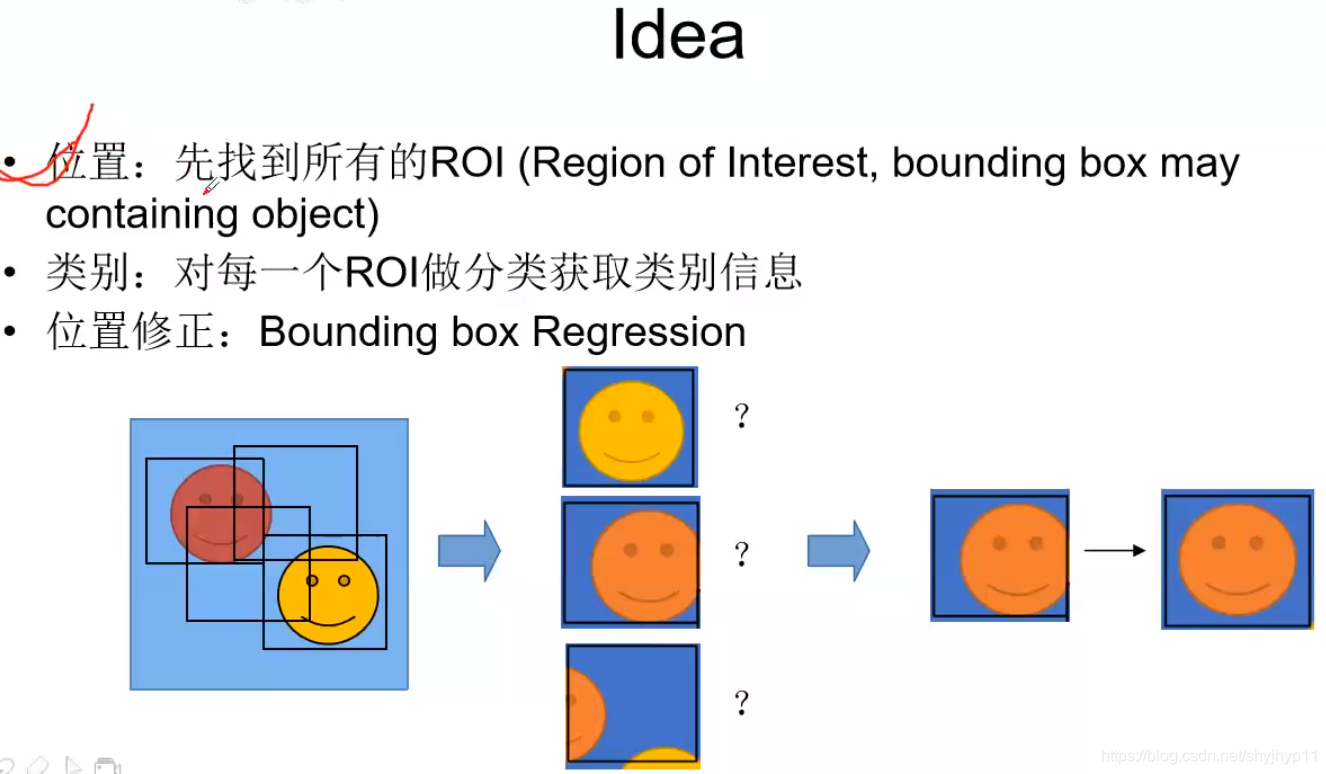 Idea

• 位置：先找到所有的ROI (Region of Interest, bounding box may containing object)
• 类别：对每一个ROI做分类获取类别信息
• 位置修正：Bounding box Regression

?

?

?

https://blog.csdn.net/shyjhyp11